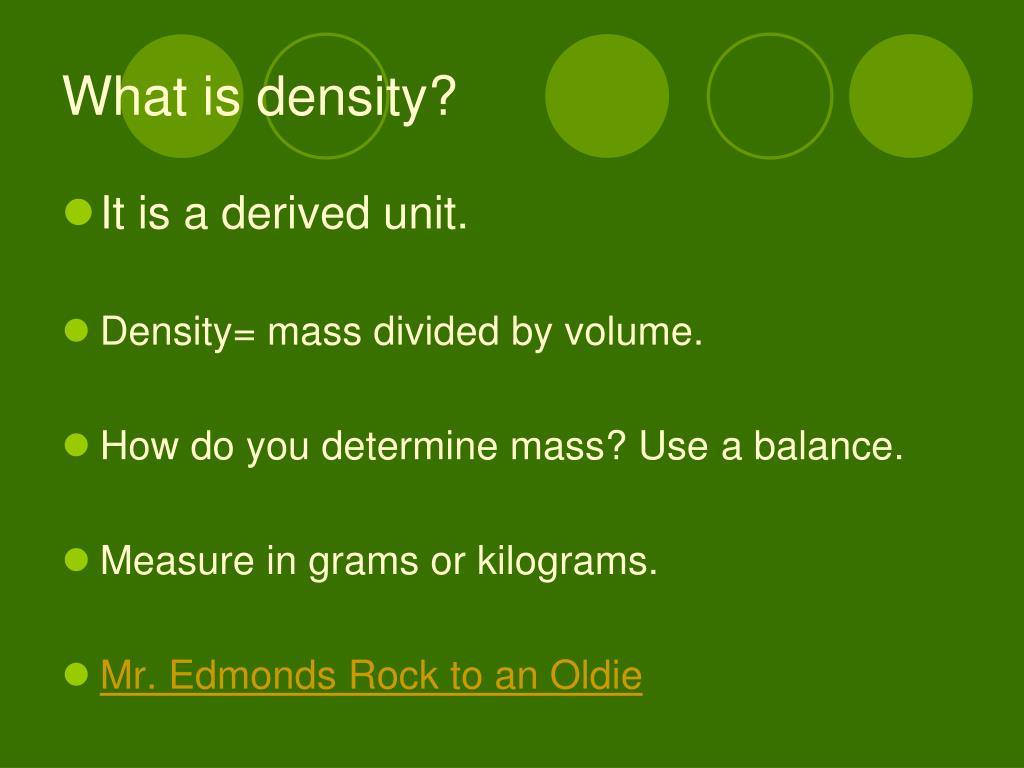 What is density?

It is a derived unit.

Density= mass divided by volume.

How do you determine mass? Use a balance.

Measure in grams or kilograms.

Mr. Edmonds Rock to an Oldie